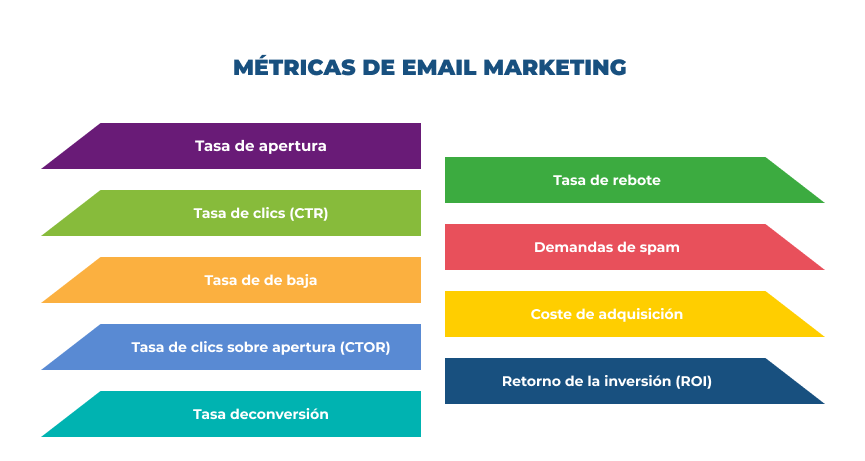 MÉTRICAS DE EMAIL MARKETING

Tasa de apertura

Tasa de clics (CTR)

Tasa de de baja

Tasa de clics sobre apertura (CTOR)

Tasa deconversión

Tasa de rebote

Demandas de spam

Coste de adquisición

Retorno de la inversión (ROI)